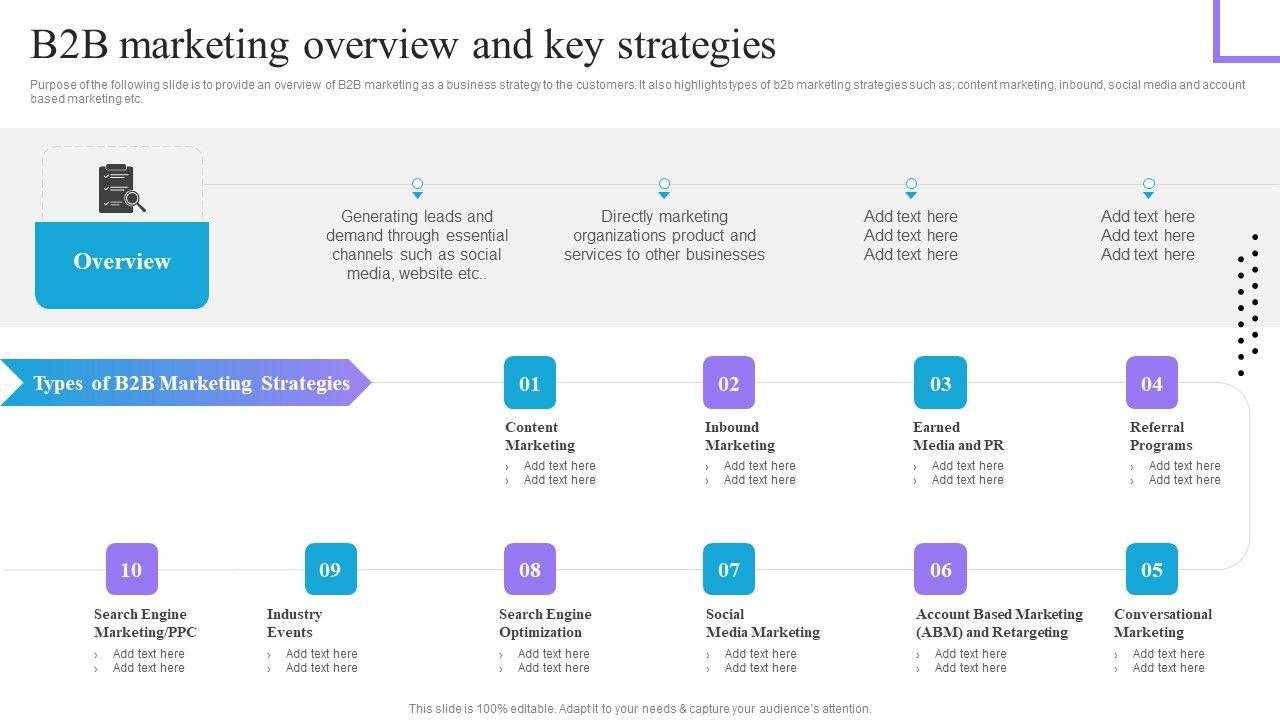 B2B marketing overview and key strategies

Purpose of the following slide is to provide an overview of B2B marketing as a business strategy to the customers. It also highlights types of b2b marketing strategies such as; content marketing, inbound, social media and account based marketing etc.

Overview

Generating leads and demand through essential channels such as social media, website etc..

Directly marketing organizations product and services to other businesses

Add text here
Add text here
Add text here

Add text here
Add text here
Add text here

Types of B2B Marketing Strategies

01
Content Marketing
› Add text here
› Add text here

02
Inbound Marketing
› Add text here
› Add text here

03
Earned Media and PR
› Add text here
› Add text here

04
Referral Programs
› Add text here
› Add text here

10
Search Engine Marketing/PPC
› Add text here
› Add text here

09
Industry Events
› Add text here
› Add text here

08
Search Engine Optimization
› Add text here
› Add text here

07
Social Media Marketing
› Add text here
› Add text here

06
Account Based Marketing (ABM) and Retargeting
› Add text here
› Add text here

05
Conversational Marketing
› Add text here
› Add text here

This slide is 100% editable. Adapt it to your needs & capture your audience's attention.